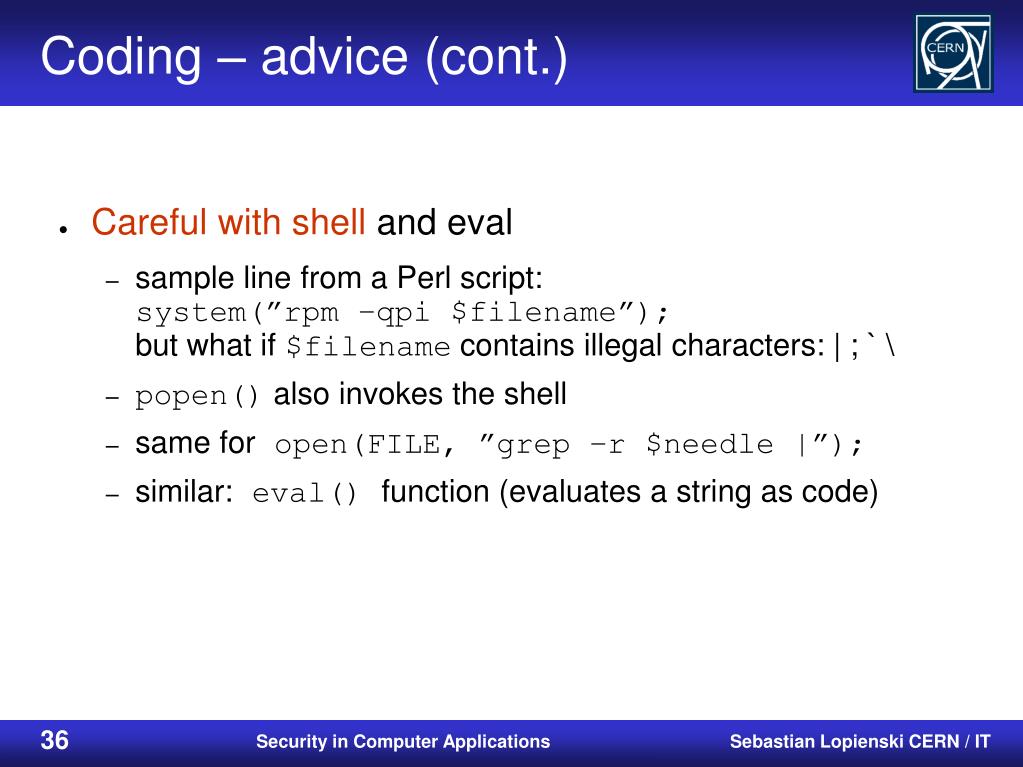 Coding – advice (cont.)

CERN

● Careful with shell and eval

– sample line from a Perl script:
system(”rpm –qpi $filename”);
but what if $filename contains illegal characters: | ; ` \

– popen() also invokes the shell

– same for open(FILE, ”grep –r $needle |”);

– similar: eval() function (evaluates a string as code)

36 Security in Computer Applications Sebastian Lopienski CERN / IT